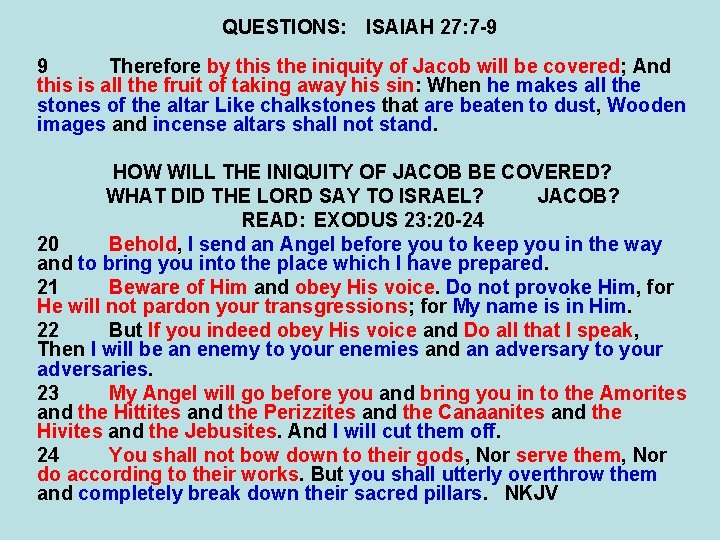 QUESTIONS: ISAIAH 27:7-9

9 Therefore by this the iniquity of Jacob will be covered; And this is all the fruit of taking away his sin: When he makes all the stones of the altar Like chalkstones that are beaten to dust, Wooden images and incense altars shall not stand.

HOW WILL THE INIQUITY OF JACOB BE COVERED?
WHAT DID THE LORD SAY TO ISRAEL? JACOB?
READ: EXODUS 23:20-24

20 Behold, I send an Angel before you to keep you in the way and to bring you into the place which I have prepared.

21 Beware of Him and obey His voice. Do not provoke Him, for He will not pardon your transgressions; for My name is in Him.

22 But If you indeed obey His voice and Do all that I speak, Then I will be an enemy to your enemies and an adversary to your adversaries.

23 My Angel will go before you and bring you in to the Amorites and the Hittites and the Perizzites and the Canaanites and the Hivites and the Jebusites. And I will cut them off.

24 You shall not bow down to their gods, Nor serve them, Nor do according to their works. But you shall utterly overthrow them and completely break down their sacred pillars. NKJV